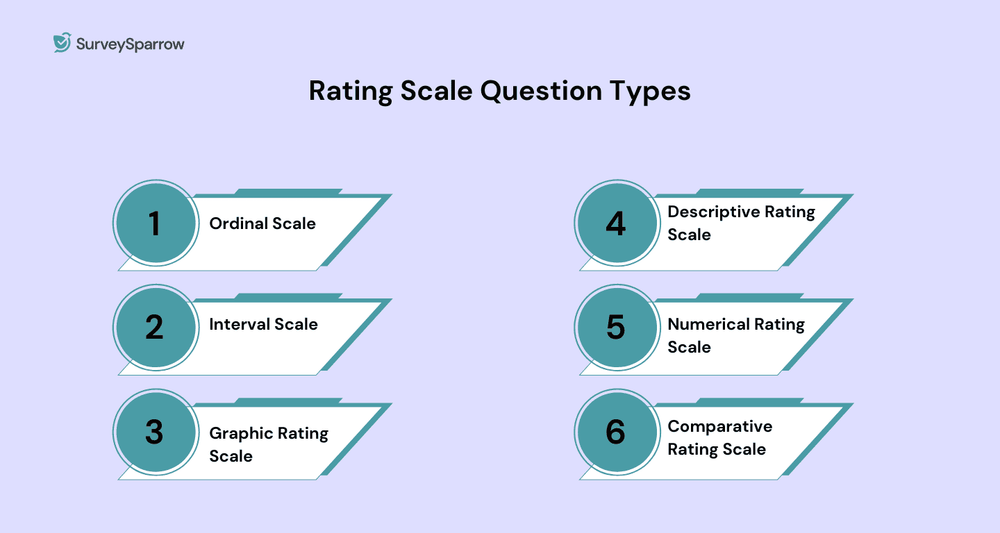 SurveySparrow

Rating Scale Question Types

1 Ordinal Scale

2 Interval Scale

3 Graphic Rating Scale

4 Descriptive Rating Scale

5 Numerical Rating Scale

6 Comparative Rating Scale